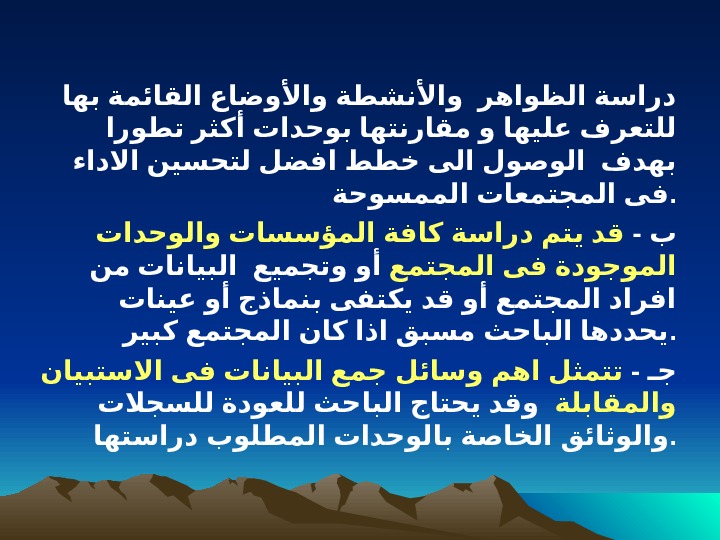 دراسة الظواهر والأنشطة والأوضاع القائمة بها للتعرف عليها و مقارنتها بوحدات أكثر تطورا بهدف الوصول الى خطط افضل لتحسين الاداء فى المجتمعات الممسوحة.

ب - قد يتم دراسة كافة المؤسسات والوحدات الموجودة فى المجتمع أو وتجميع البيانات من افراد المجتمع أو قد يكتفى بنماذج أو عينات يحددها الباحث مسبق اذا كان المجتمع كبير.

جـ - تتمثل اهم وسائل جمع البيانات فى الاستبيان والمقابلة وقد يحتاج الباحث للعودة للسجلات والوثائق الخاصة بالوحدات المطلوب دراستها.